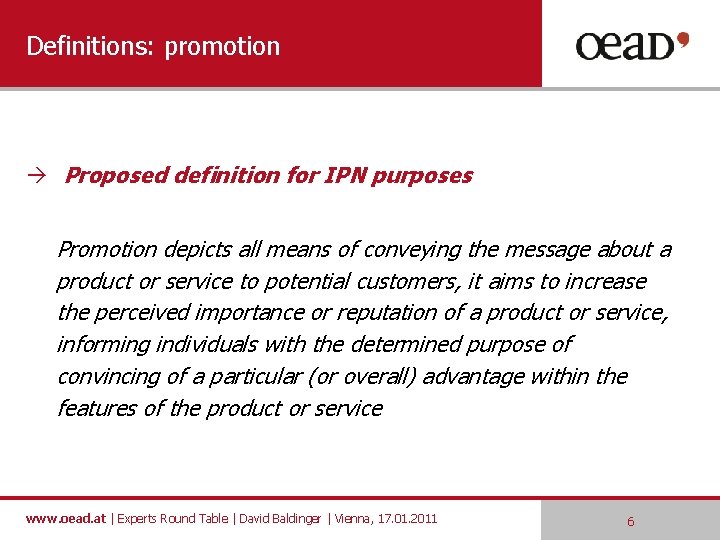 Definitions: promotion

oead

→ Proposed definition for IPN purposes

Promotion depicts all means of conveying the message about a product or service to potential customers, it aims to increase the perceived importance or reputation of a product or service, informing individuals with the determined purpose of convincing of a particular (or overall) advantage within the features of the product or service

www.oead.at | Experts Round Table | David Baldinger | Vienna, 17.01.2011

6